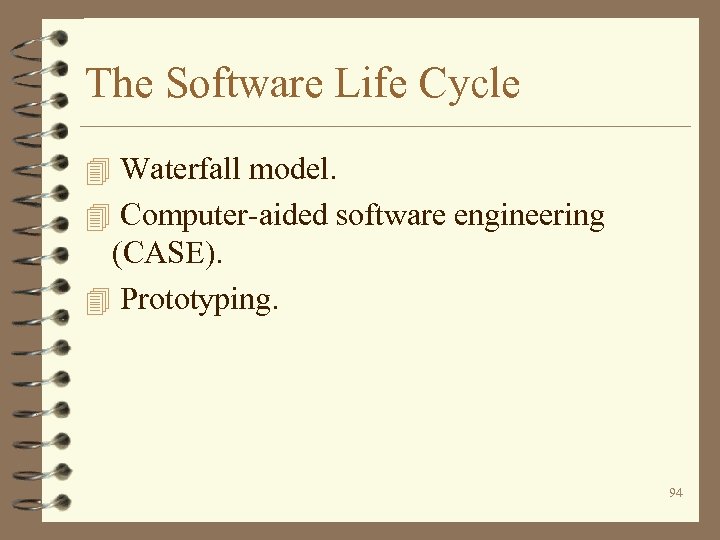 The Software Life Cycle

Waterfall model.

Computer-aided software engineering (CASE).

Prototyping.

94